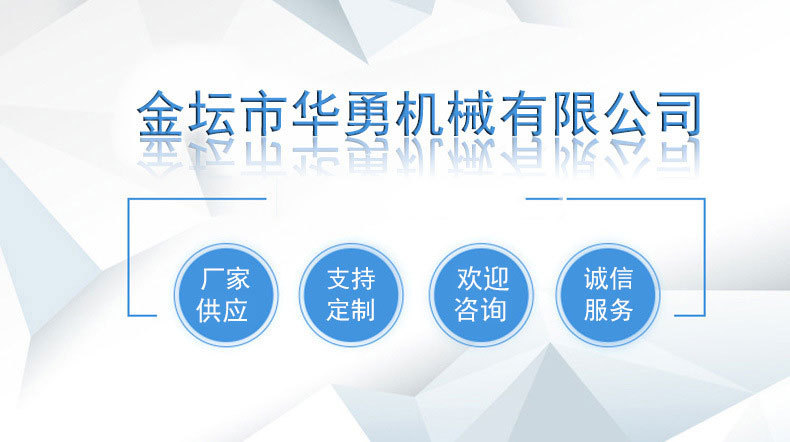 金坛市华勇机械有限公司

厂家供应

支持定制

欢迎咨询

诚信服务